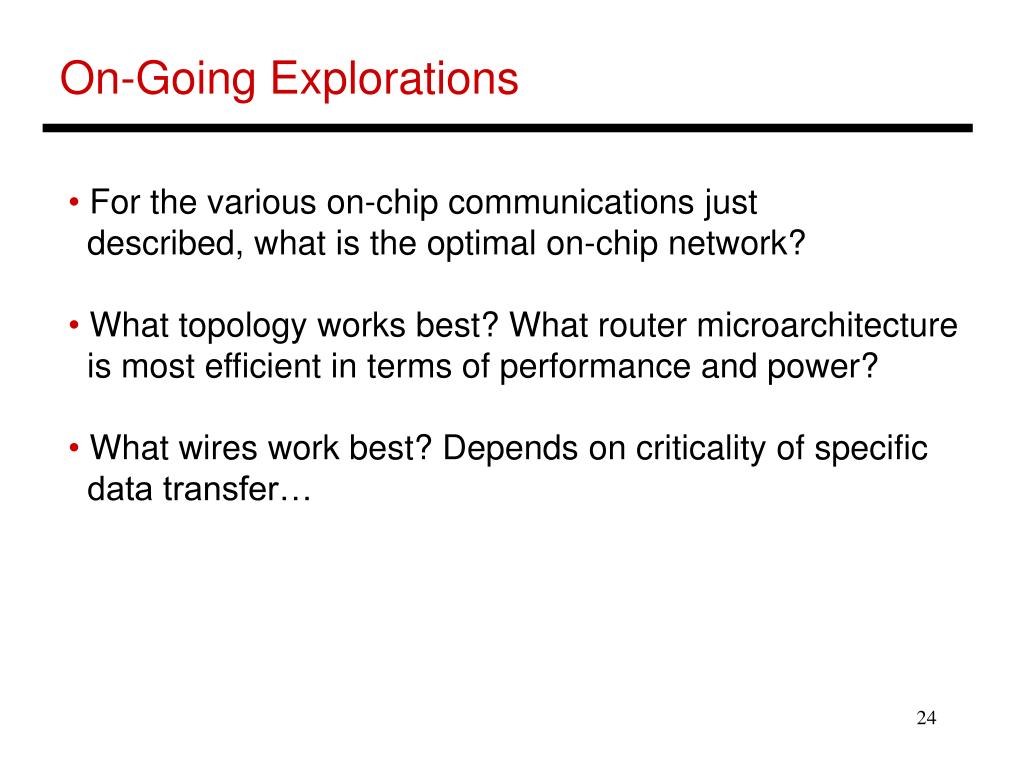 On-Going Explorations

• For the various on-chip communications just described, what is the optimal on-chip network?

• What topology works best? What router microarchitecture is most efficient in terms of performance and power?

• What wires work best? Depends on criticality of specific data transfer…

24